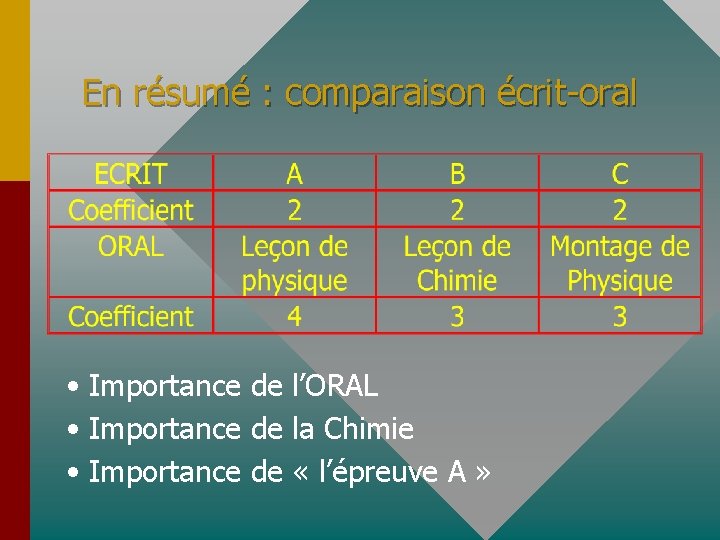 En résumé : comparaison écrit-oral

| ECRIT | A | B | C |
|---|---|---|---|
| Coefficient | 2 | 2 | 2 |
| ORAL | Leçon de physique | Leçon de Chimie | Montage de Physique |
| Coefficient | 4 | 3 | 3 |

• Importance de l'ORAL
• Importance de la Chimie
• Importance de « l'épreuve A »